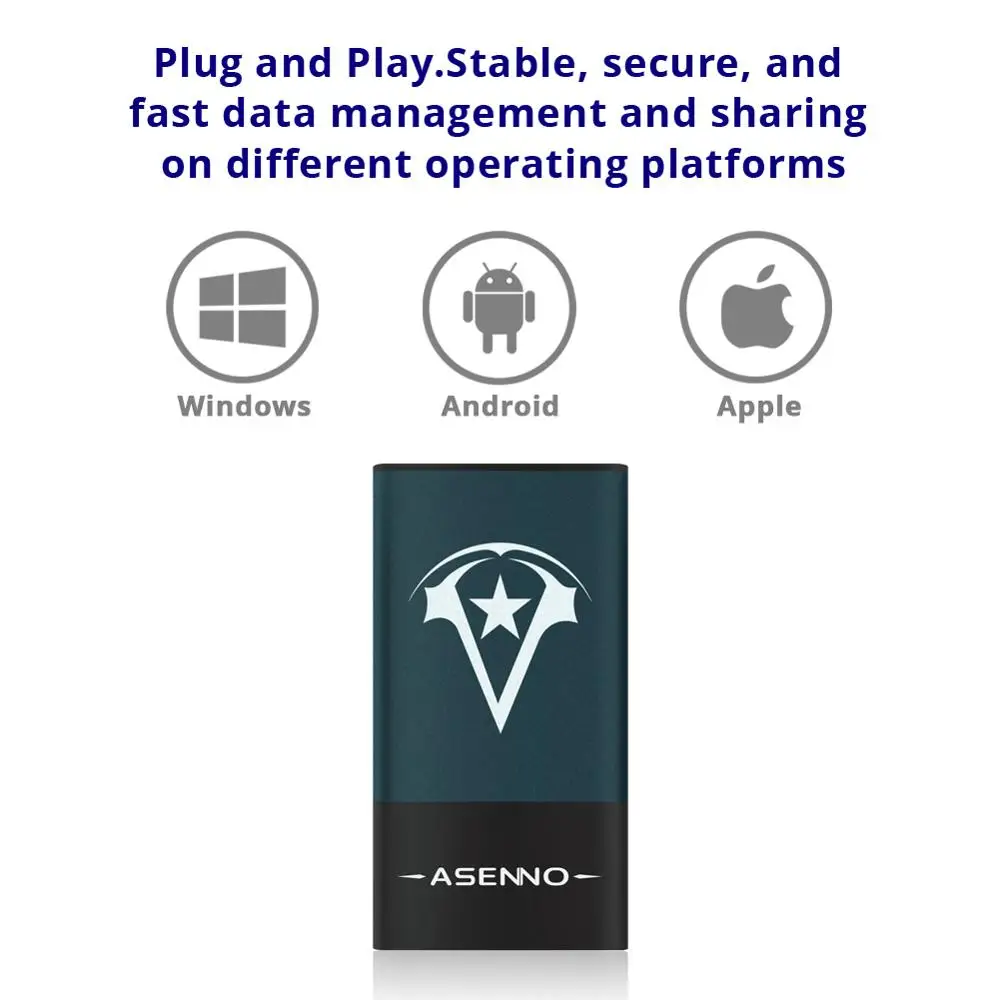 Plug and Play.Stable, secure, and fast data management and sharing on different operating platforms

Windows

Android

Apple

ASENNO